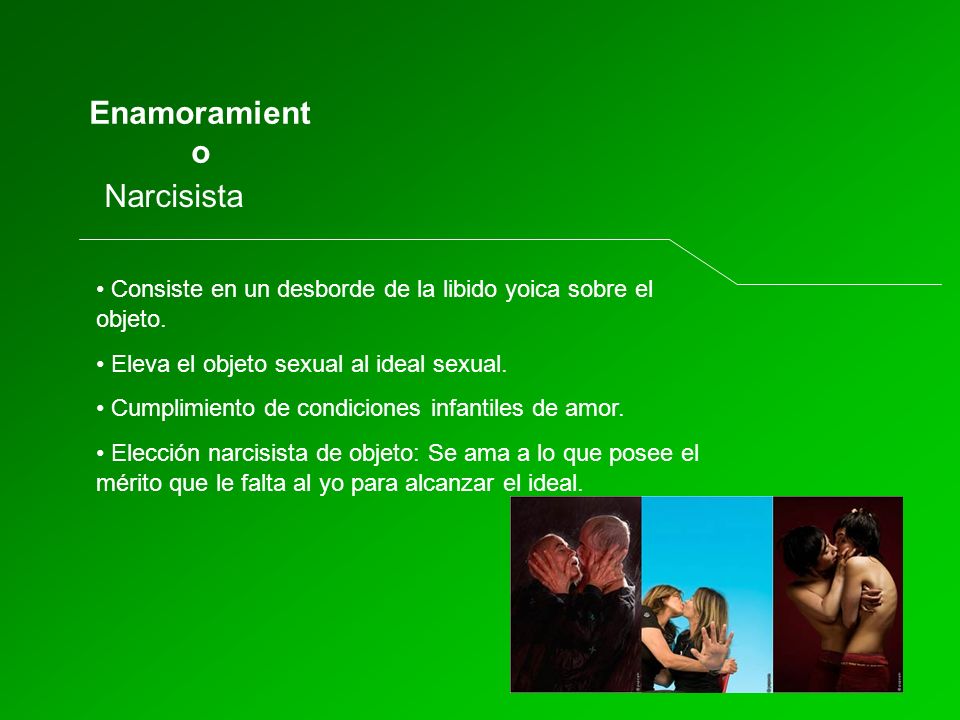 Enamoramient
o
Narcisista

• Consiste en un desborde de la libido yoica sobre el objeto.

• Eleva el objeto sexual al ideal sexual.

• Cumplimiento de condiciones infantiles de amor.

• Elección narcisista de objeto: Se ama a lo que posee el mérito que le falta al yo para alcanzar el ideal.